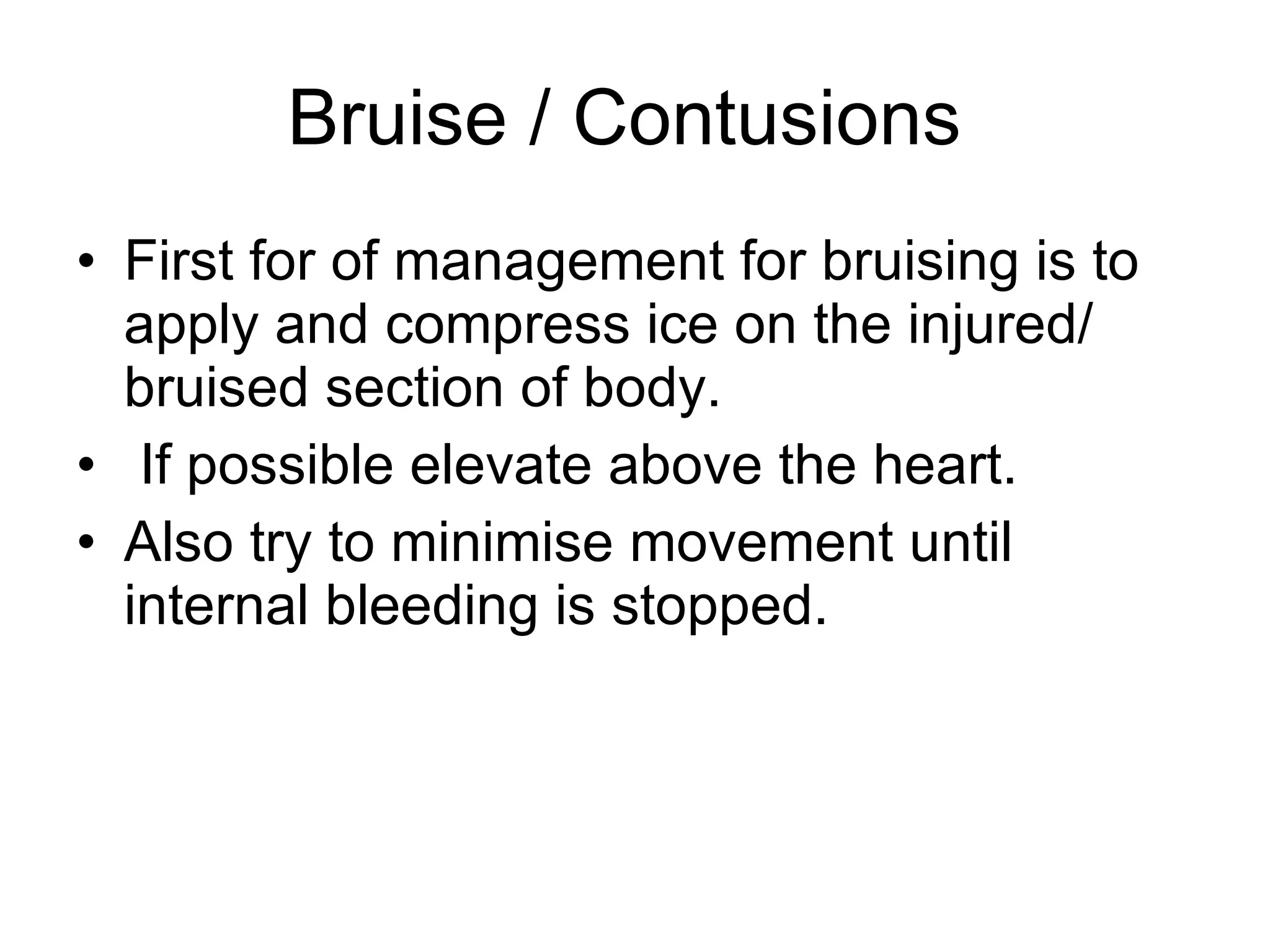 Bruise / Contusions

• First for of management for bruising is to apply and compress ice on the injured/ bruised section of body.
• If possible elevate above the heart.
• Also try to minimise movement until internal bleeding is stopped.